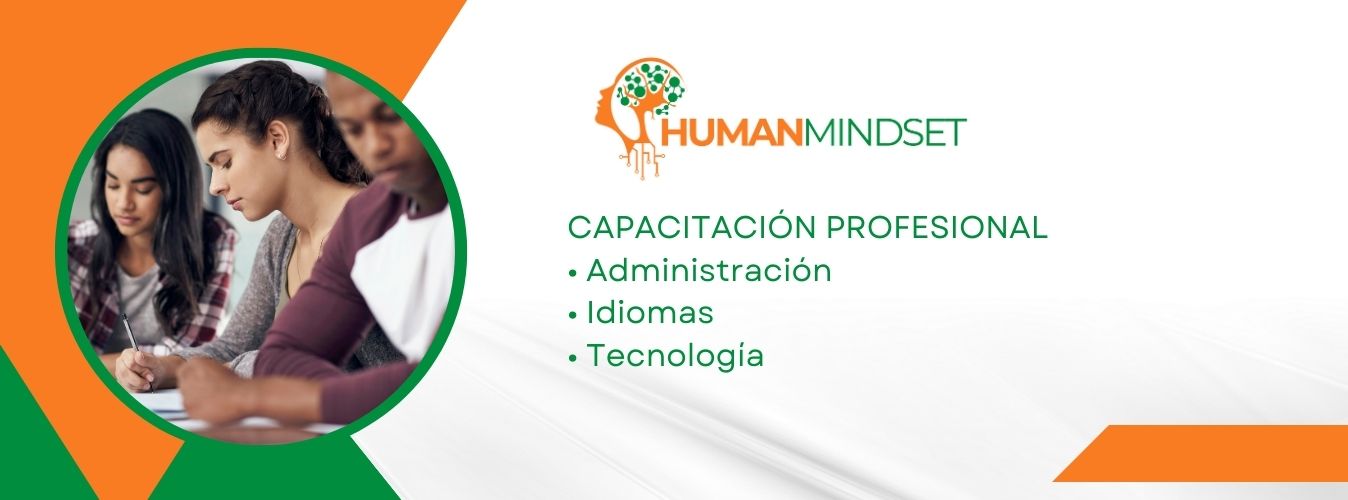 HUMANMINDSET

CAPACITACIÓN PROFESIONAL
• Administración
• Idiomas
• Tecnología